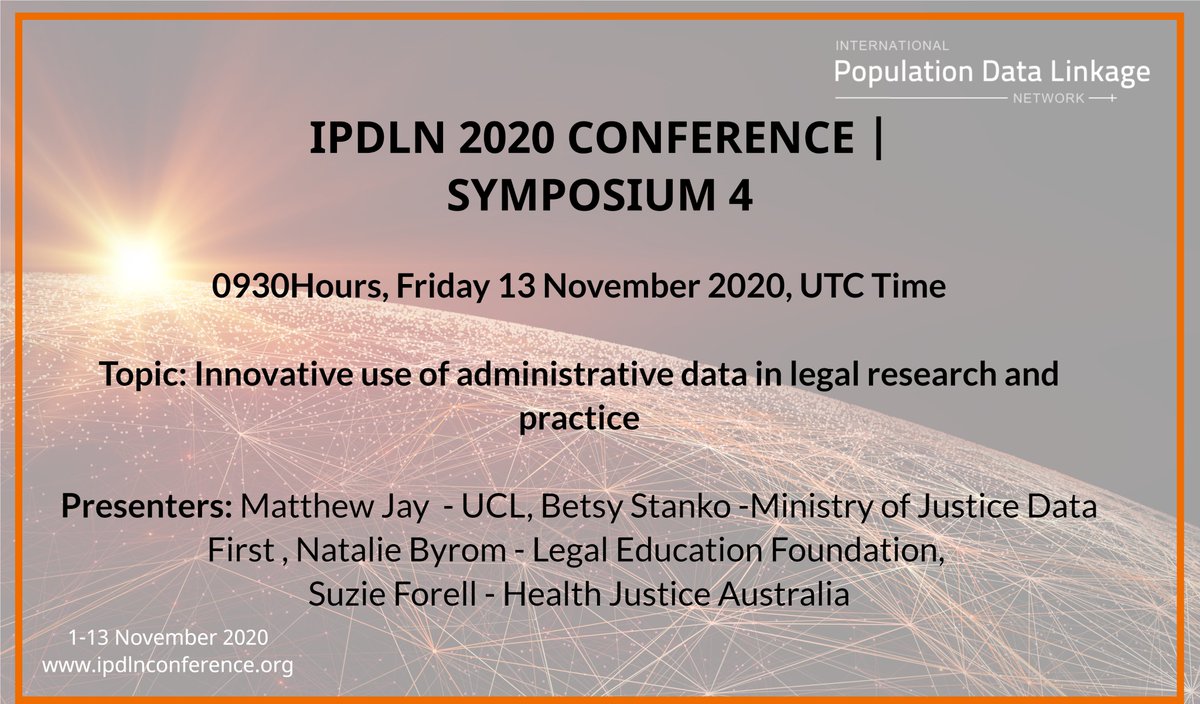 INTERNATIONAL
Population Data Linkage
NETWORK

IPDLN 2020 CONFERENCE |
SYMPOSIUM 4

0930Hours, Friday 13 November 2020, UTC Time

Topic: Innovative use of administrative data in legal research and practice

Presenters: Matthew Jay - UCL, Betsy Stanko -Ministry of Justice Data First , Natalie Byrom - Legal Education Foundation, Suzie Forell - Health Justice Australia

1-13 November 2020
www.ipdlnconference.org